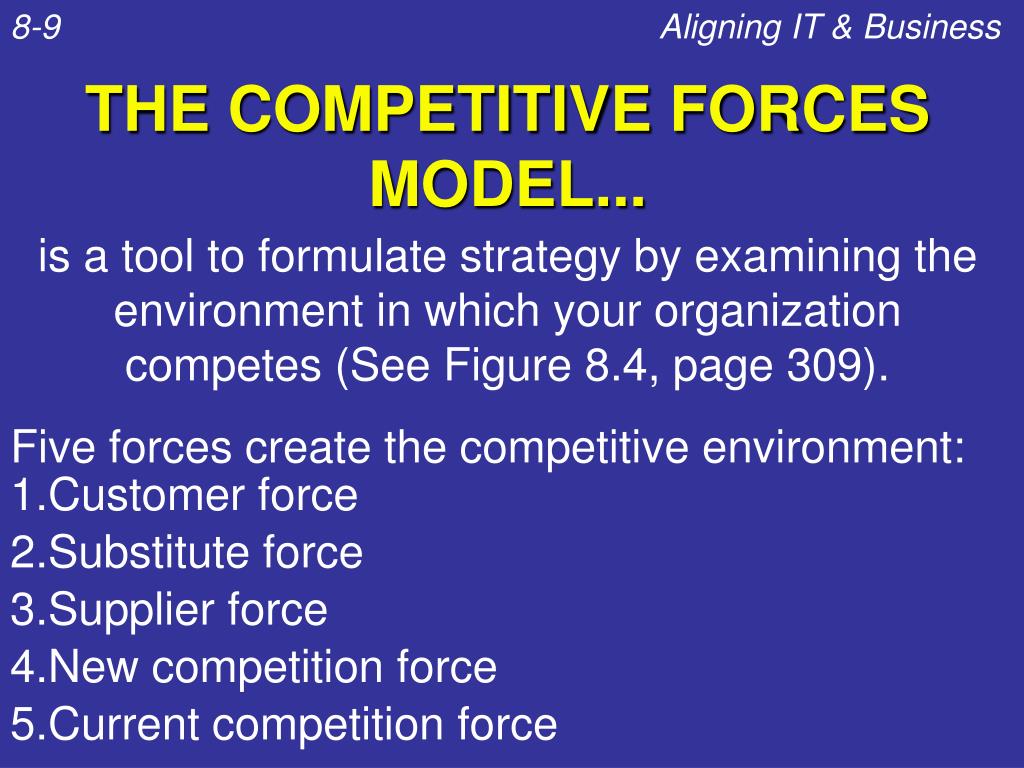 8-9

Aligning IT & Business

THE COMPETITIVE FORCES MODEL...

is a tool to formulate strategy by examining the environment in which your organization competes (See Figure 8.4, page 309).

Five forces create the competitive environment:
1.Customer force
2.Substitute force
3.Supplier force
4.New competition force
5.Current competition force